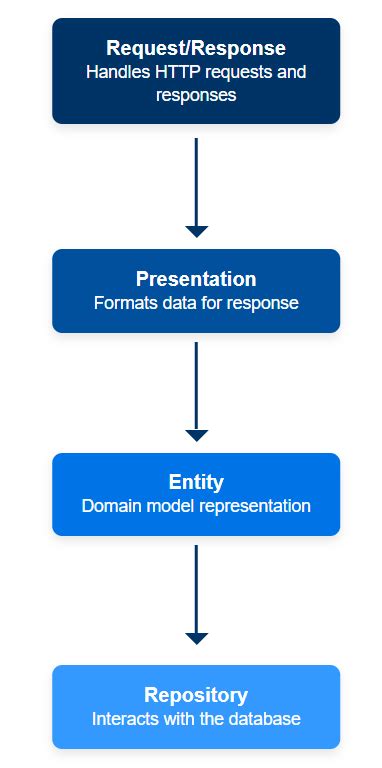 Request/Response
Handles HTTP requests and responses

Presentation
Formats data for response

Entity
Domain model representation

Repository
Interacts with the database